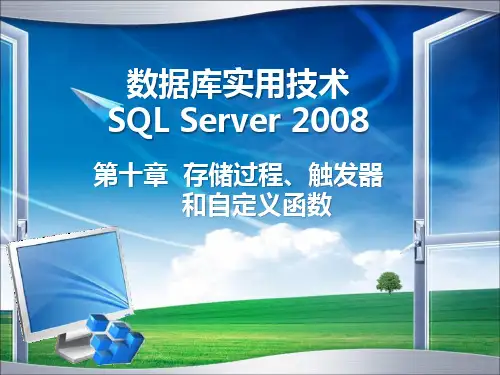 数据库实用技术
SQL Server 2008

第十章 存储过程、触发器和自定义函数